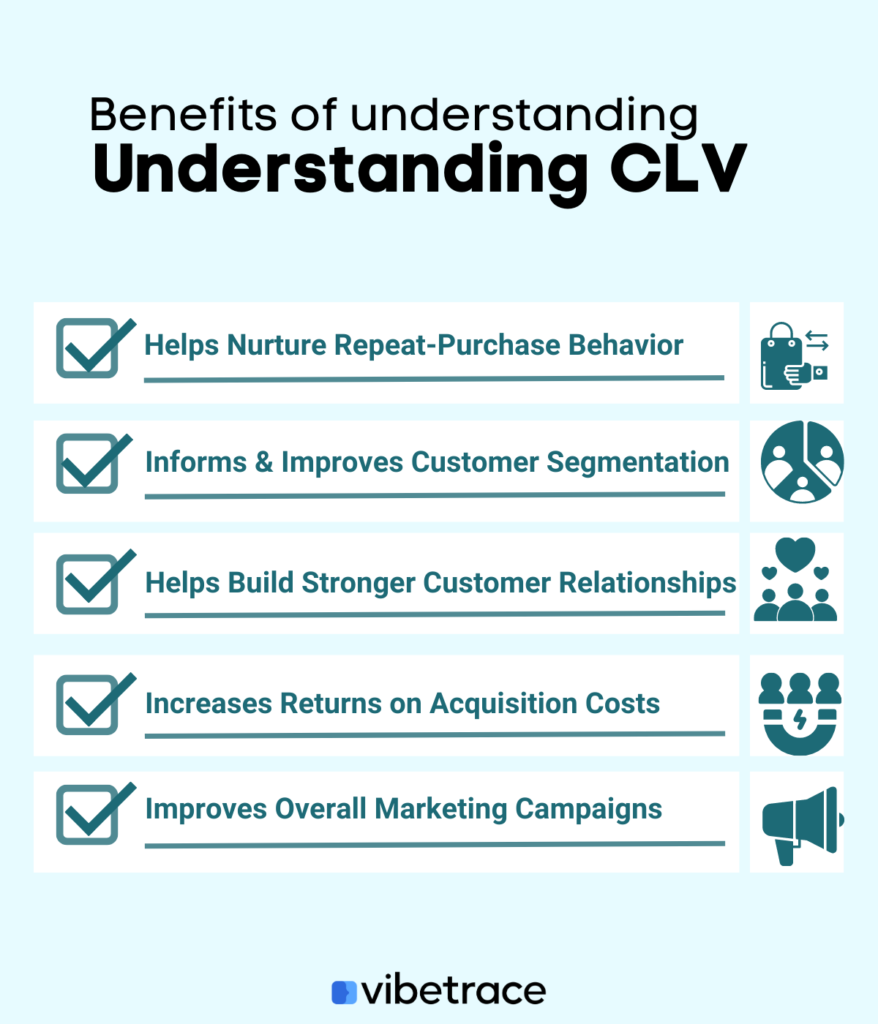 Benefits of understanding
Understanding CLV

Helps Nurture Repeat-Purchase Behavior

Informs & Improves Customer Segmentation

Helps Build Stronger Customer Relationships

Increases Returns on Acquisition Costs

Improves Overall Marketing Campaigns

vibetrace